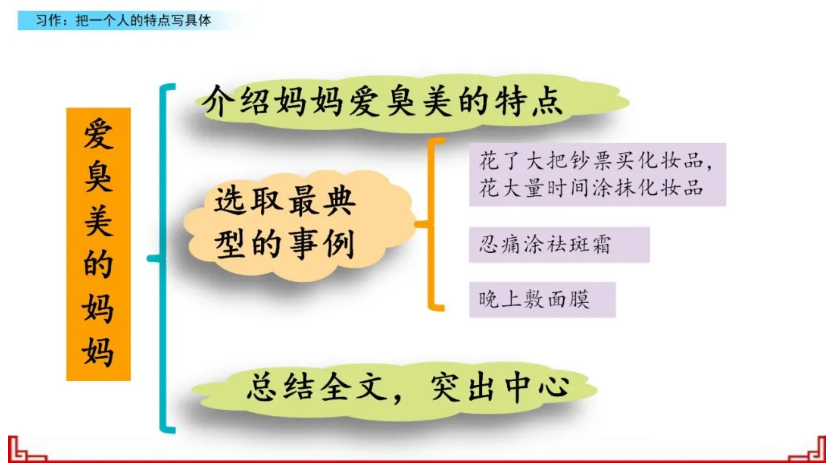 习作：把一个人的特点写具体

爱臭美的妈妈

介绍妈妈爱臭美的特点

选取最典型的事例

花了大把钞票买化妆品，花大量时间涂抹化妆品

忍痛涂祛斑霜

晚上敷面膜

总结全文，突出中心